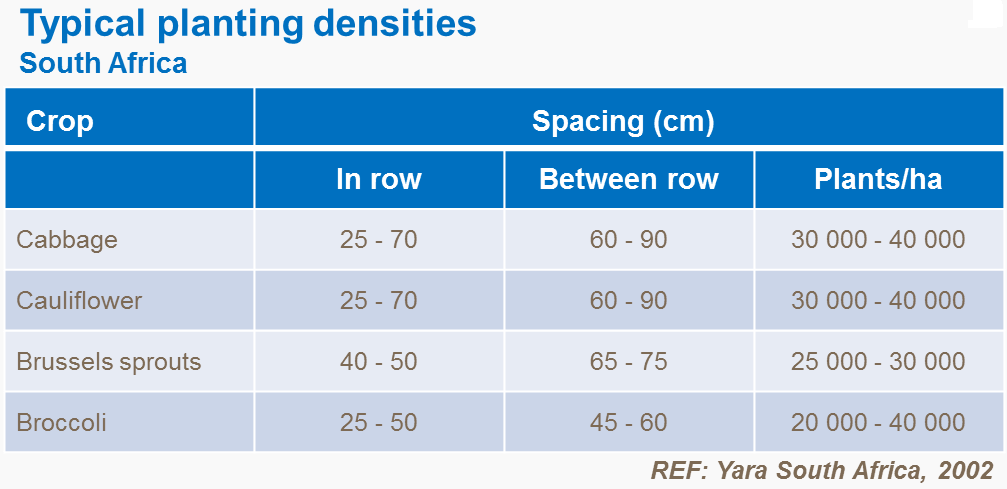 Typical planting densities
South Africa

| Crop | Spacing (cm) | | |
|---|---|---|---|
| | In row | Between row | Plants/ha |
| Cabbage | 25 - 70 | 60 - 90 | 30 000 - 40 000 |
| Cauliflower | 25 - 70 | 60 - 90 | 30 000 - 40 000 |
| Brussels sprouts | 40 - 50 | 65 - 75 | 25 000 - 30 000 |
| Broccoli | 25 - 50 | 45 - 60 | 20 000 - 40 000 |

REF: Yara South Africa, 2002